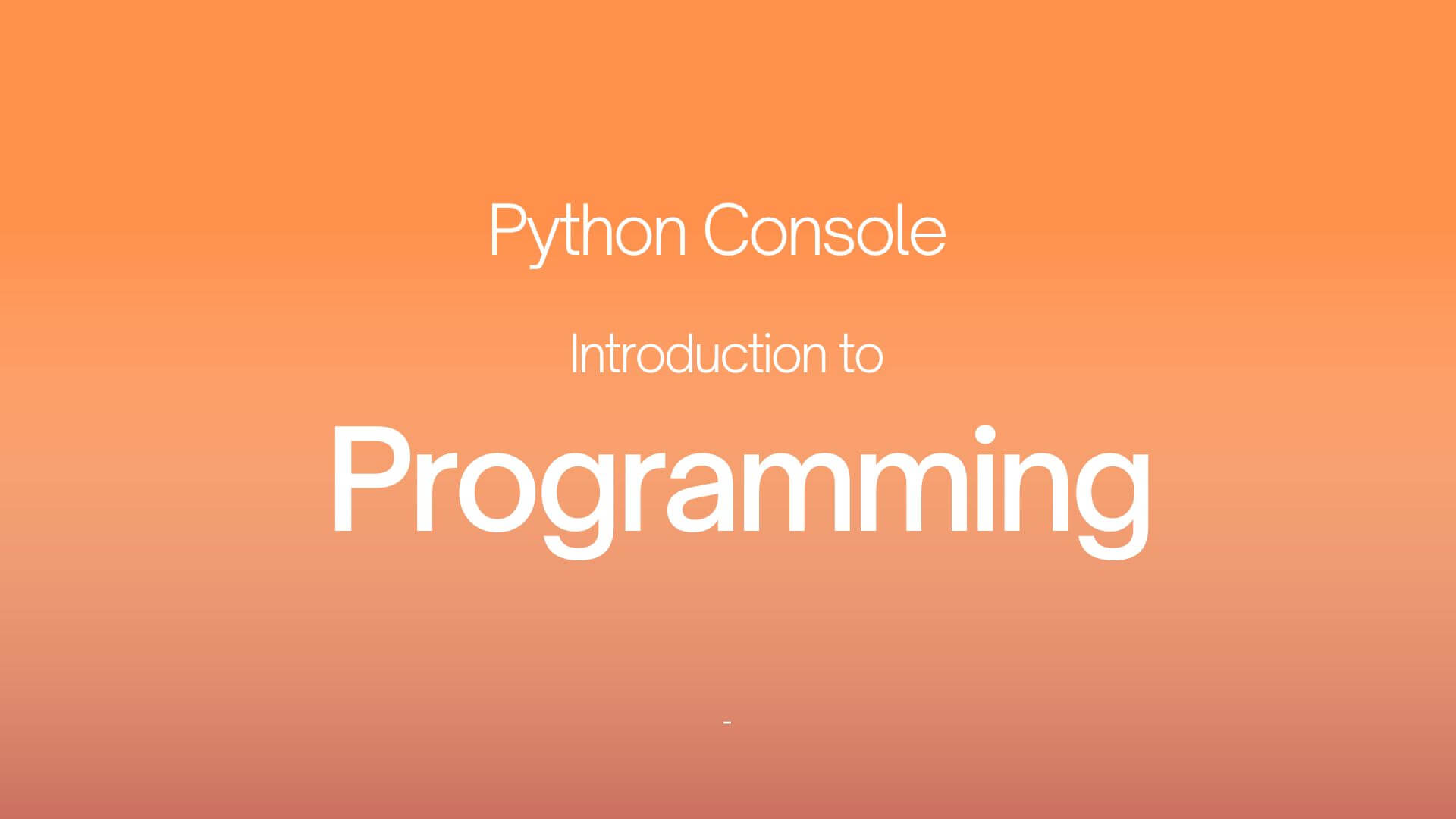 Python Console

Introduction to

Programming

-